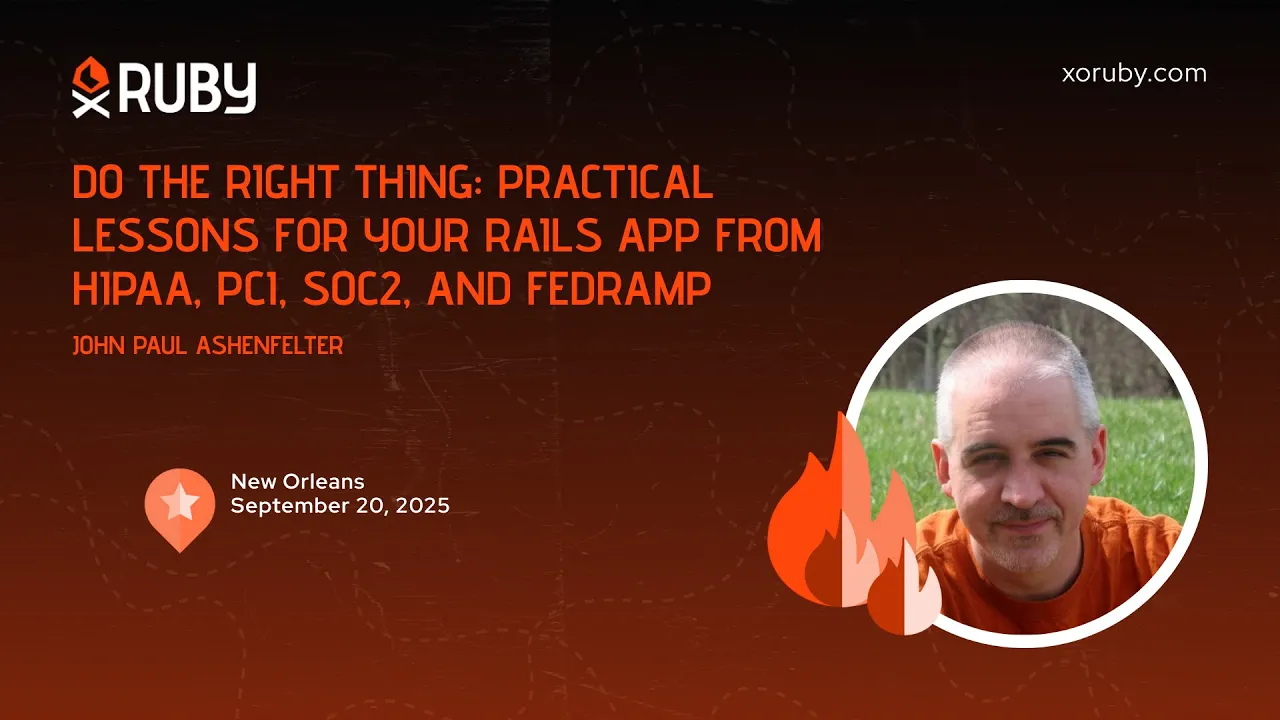 XRUBY

xoruby.com

DO THE RIGHT THING: PRACTICAL LESSONS FOR YOUR RAILS APP FROM HIPAA, PCI, SOC2, AND FEDRAMP

JOHN PAUL ASHENFELTER

New Orleans
September 20, 2025